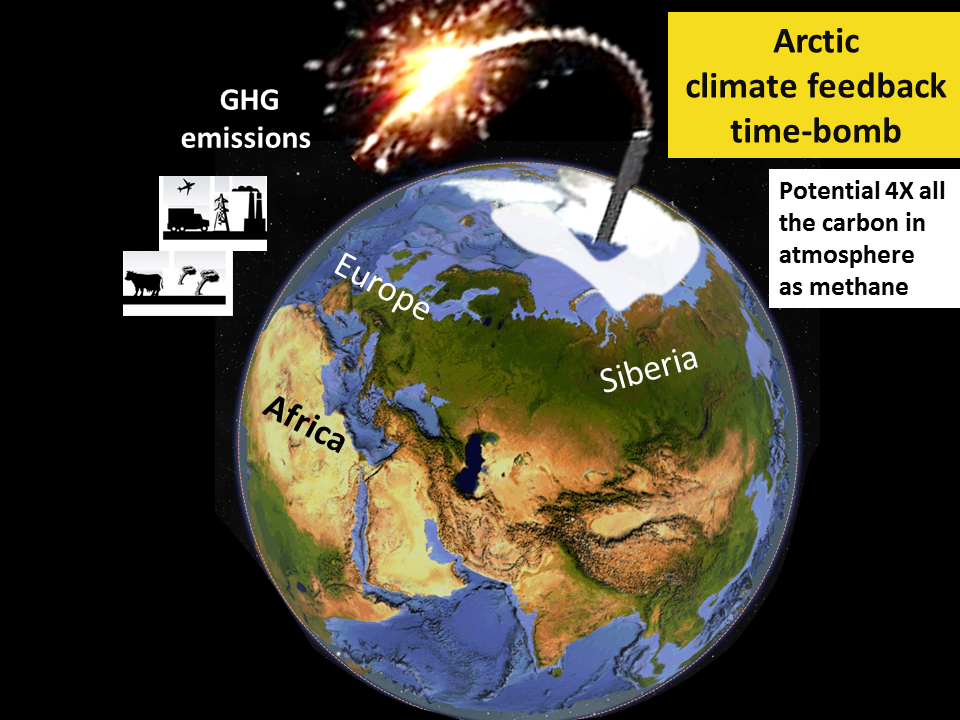 GHG emissions

Arctic climate feedback time-bomb

Potential 4X all the carbon in atmosphere as methane

Europe

Siberia

Africa